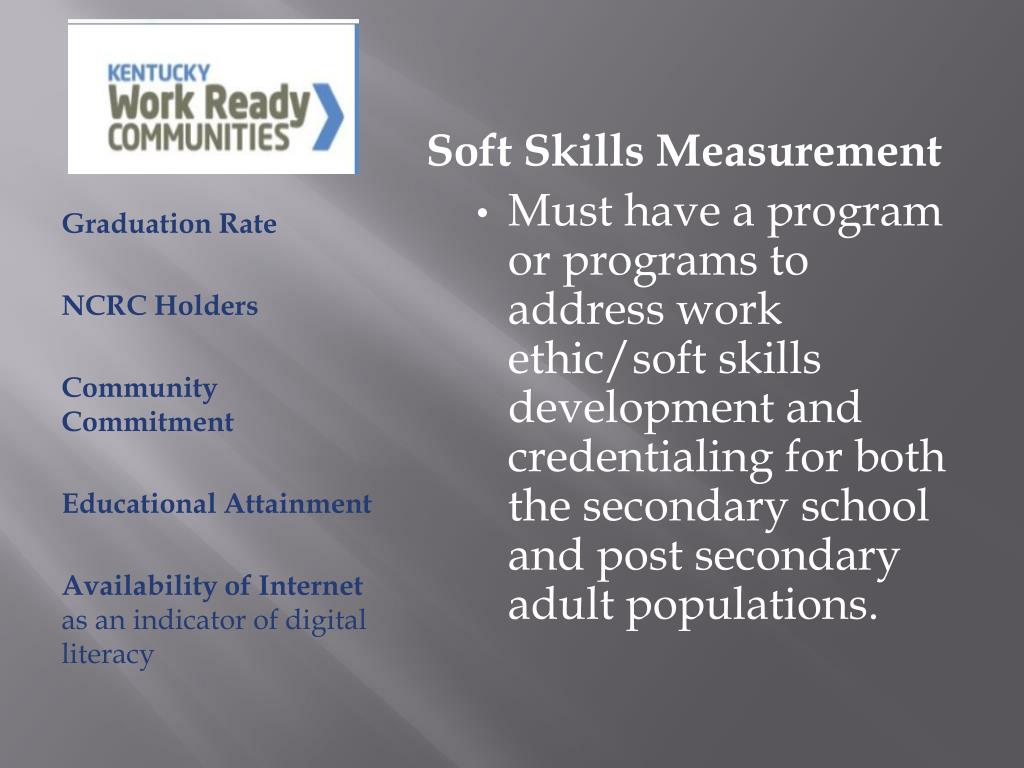 KENTUCKY
Work Ready
COMMUNITIES

Graduation Rate

NCRC Holders

Community Commitment

Educational Attainment

Availability of Internet as an indicator of digital literacy

Soft Skills Measurement

• Must have a program or programs to address work ethic/soft skills development and credentialing for both the secondary school and post secondary adult populations.